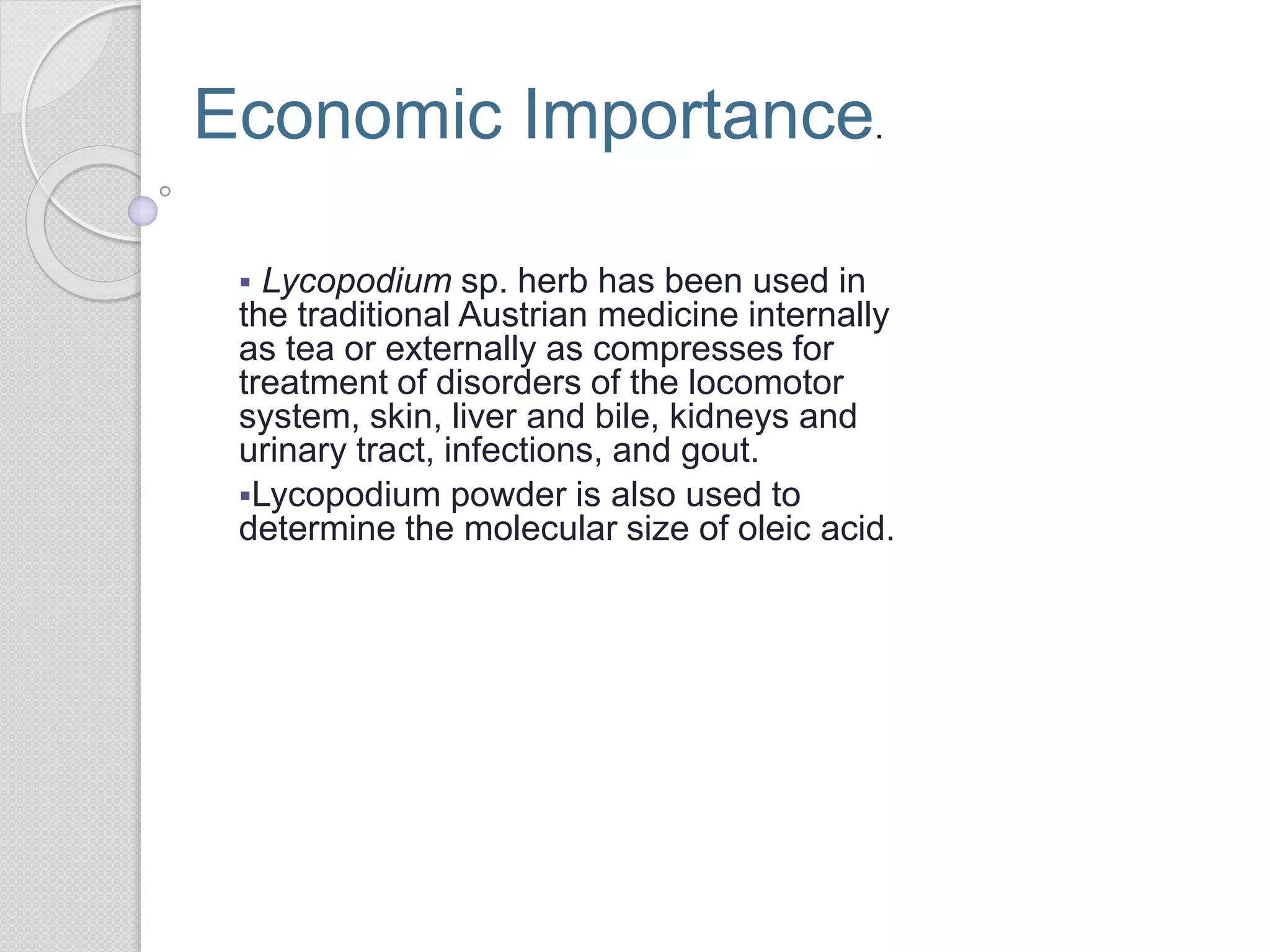 Economic Importance.

▪ Lycopodium sp. herb has been used in the traditional Austrian medicine internally as tea or externally as compresses for treatment of disorders of the locomotor system, skin, liver and bile, kidneys and urinary tract, infections, and gout.

▪Lycopodium powder is also used to determine the molecular size of oleic acid.